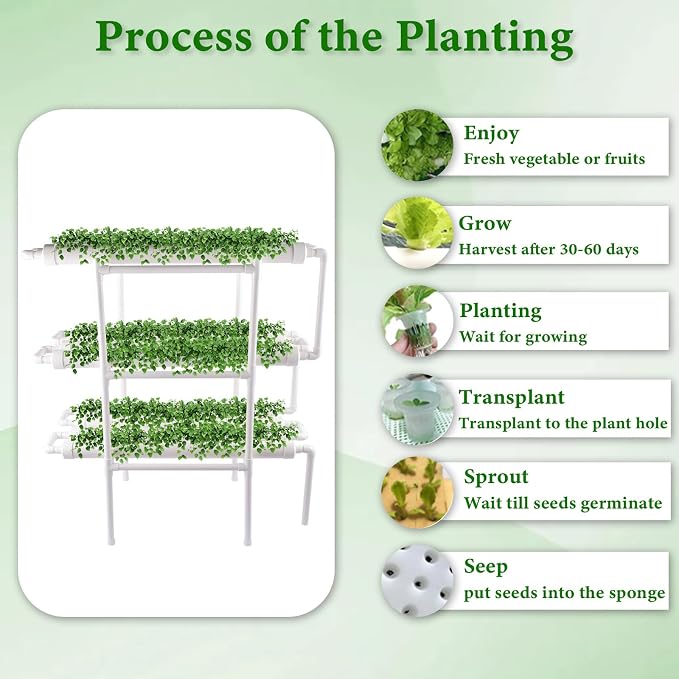 Process of the Planting

Enjoy
Fresh vegetable or fruits

Grow
Harvest after 30-60 days

Planting
Wait for growing

Transplant
Transplant to the plant hole

Sprout
Wait till seeds germinate

Seep
put seeds into the sponge